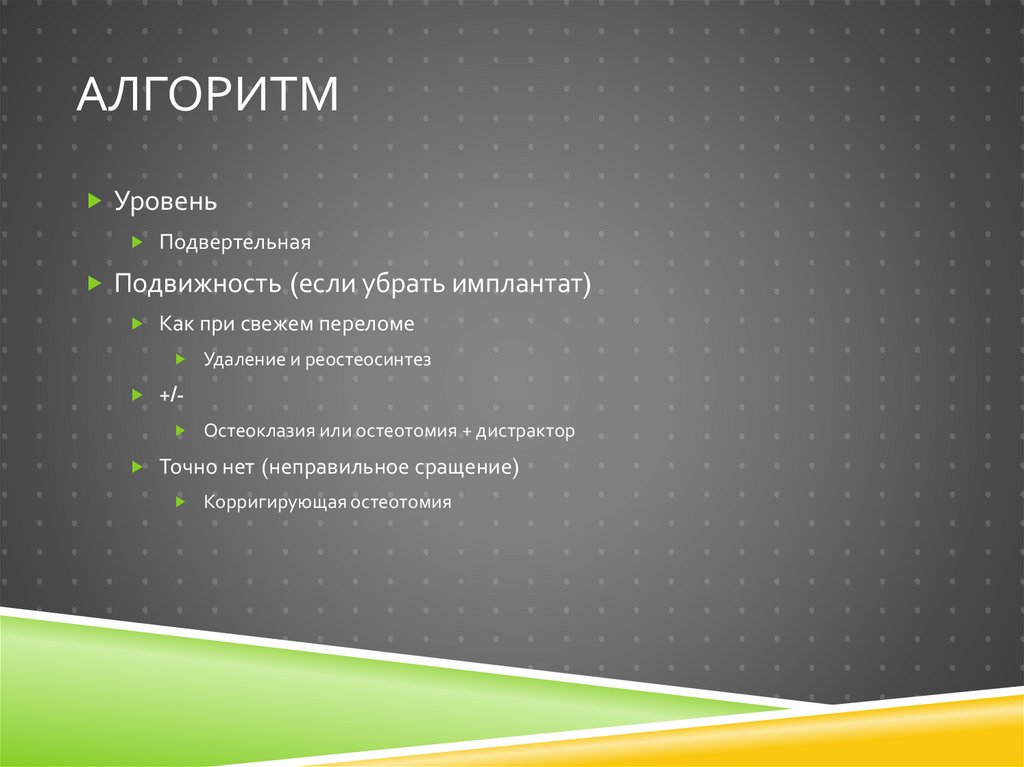 АЛГОРИТМ

Уровень

Подвертельная

Подвижность (если убрать имплантат)

Как при свежем переломе

Удаление и реостеосинтез

+/-

Остеоклазия или остеотомия + дистрактор

Точно нет (неправильное сращение)

Корригирующая остеотомия